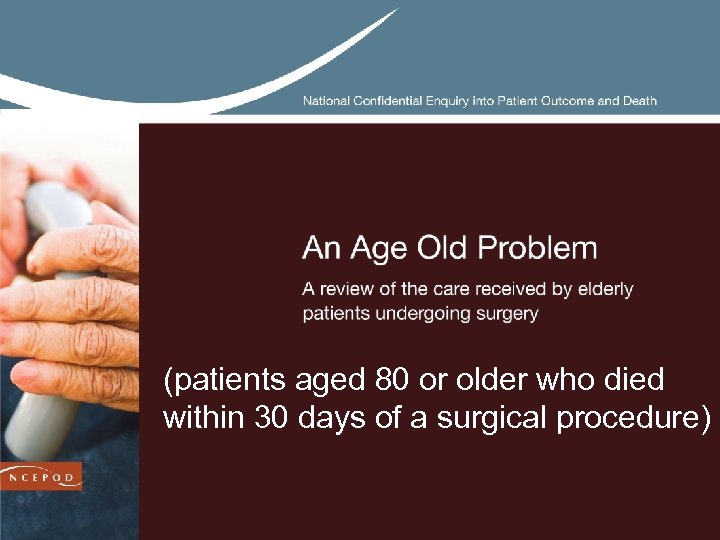 National Confidential Enquiry into Patient Outcome and Death

An Age Old Problem

A review of the care received by elderly patients undergoing surgery

(patients aged 80 or older who died within 30 days of a surgical procedure)

NCEPOD